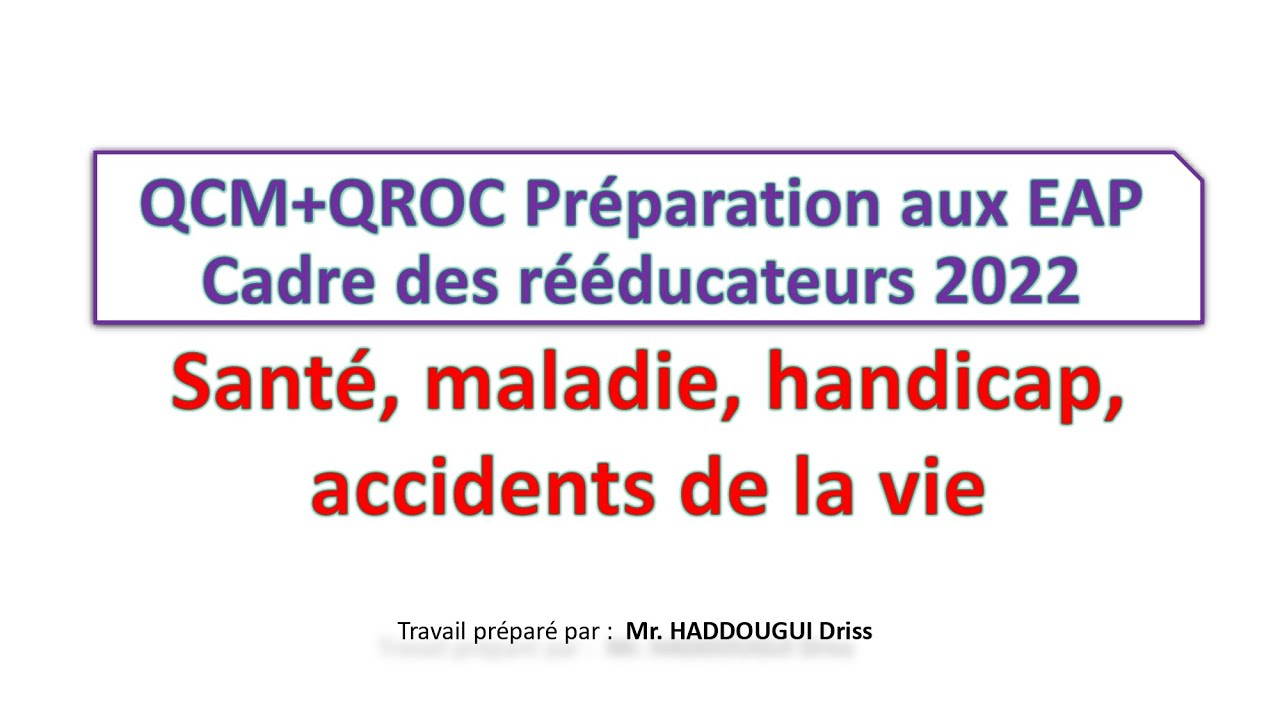 QCM+QROC Préparation aux EAP
Cadre des rééducateurs 2022

Santé, maladie, handicap, accidents de la vie

Travail préparé par : Mr. HADDOUGUI Driss